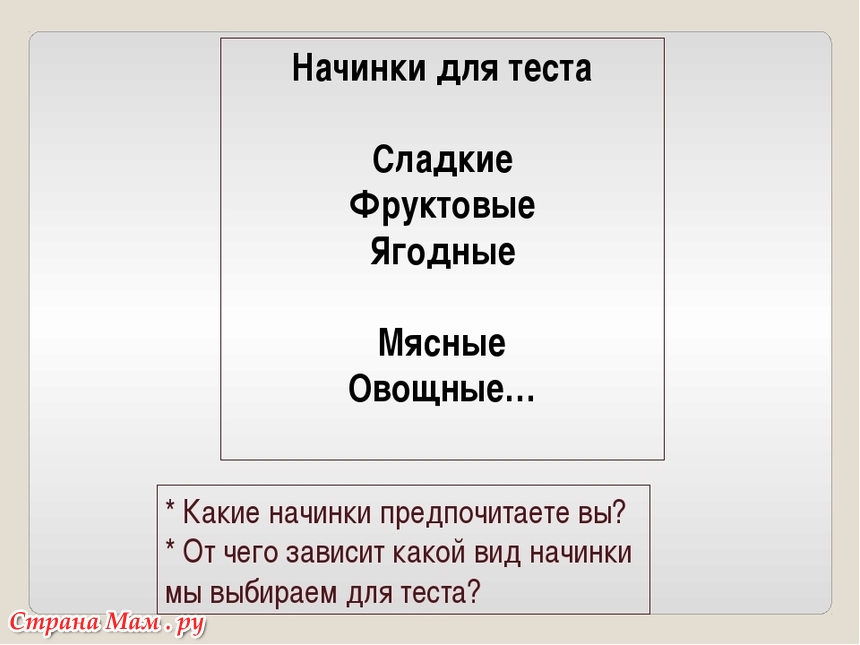 Начинки для теста

Сладкие
Фруктовые
Ягодные

Мясные
Овощные…

* Какие начинки предпочитаете вы?
* От чего зависит какой вид начинки мы выбираем для теста?

Страна Мам . ру